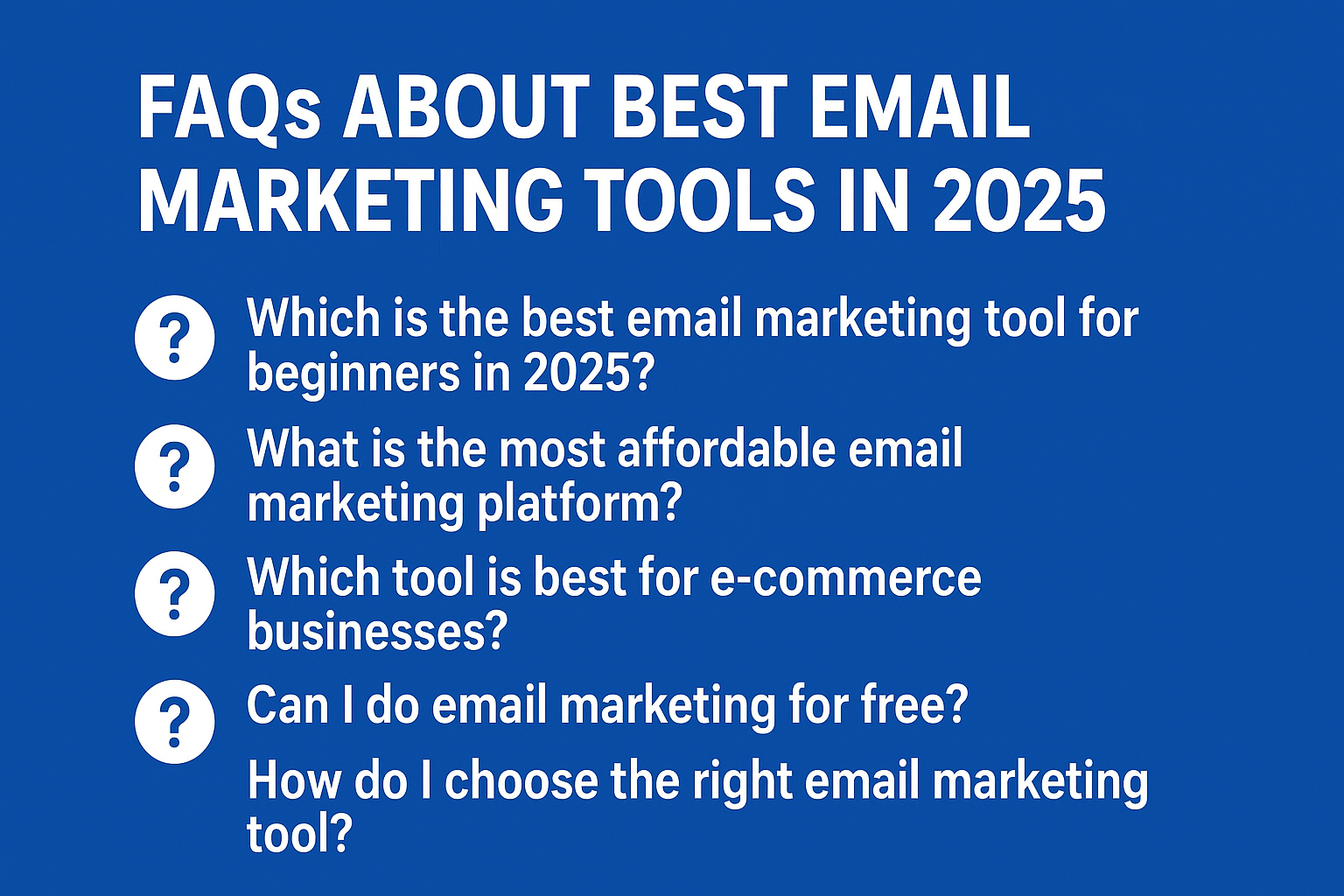 FAQs ABOUT BEST EMAIL MARKETING TOOLS IN 2025

?
Which is the best email marketing tool for beginners in 2025?

?
What is the most affordable email marketing platform?

?
Which tool is best for e-commerce businesses?

?
Can I do email marketing for free?

How do I choose the right email marketing tool?